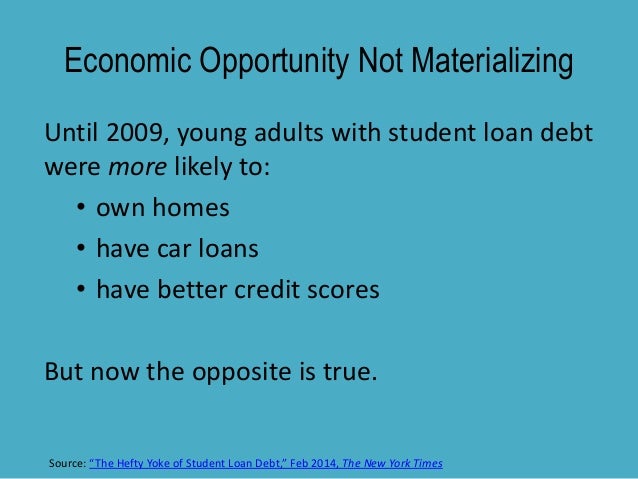 Economic Opportunity Not Materializing

Until 2009, young adults with student loan debt were more likely to:

• own homes
• have car loans
• have better credit scores

But now the opposite is true.

Source: "The Hefty Yoke of Student Loan Debt," Feb 2014, The New York Times